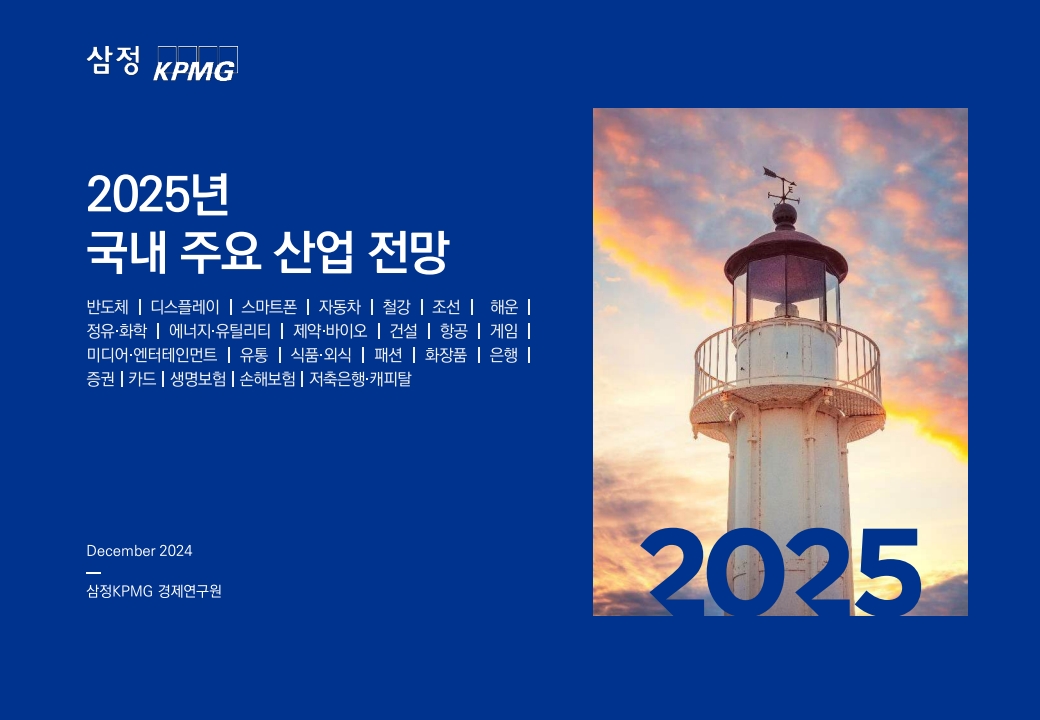 삼정 KPMG

2025년
국내 주요 산업 전망

반도체 | 디스플레이 | 스마트폰 | 자동차 | 철강 | 조선 | 해운 | 정유·화학 | 에너지·유틸리티 | 제약·바이오 | 건설 | 항공 | 게임 | 미디어·엔터테인먼트 | 유통 | 식품·외식 | 패션 | 화장품 | 은행 | 증권 | 카드 | 생명보험 | 손해보험 | 저축은행·캐피탈

December 2024

삼정KPMG 경제연구원

2025